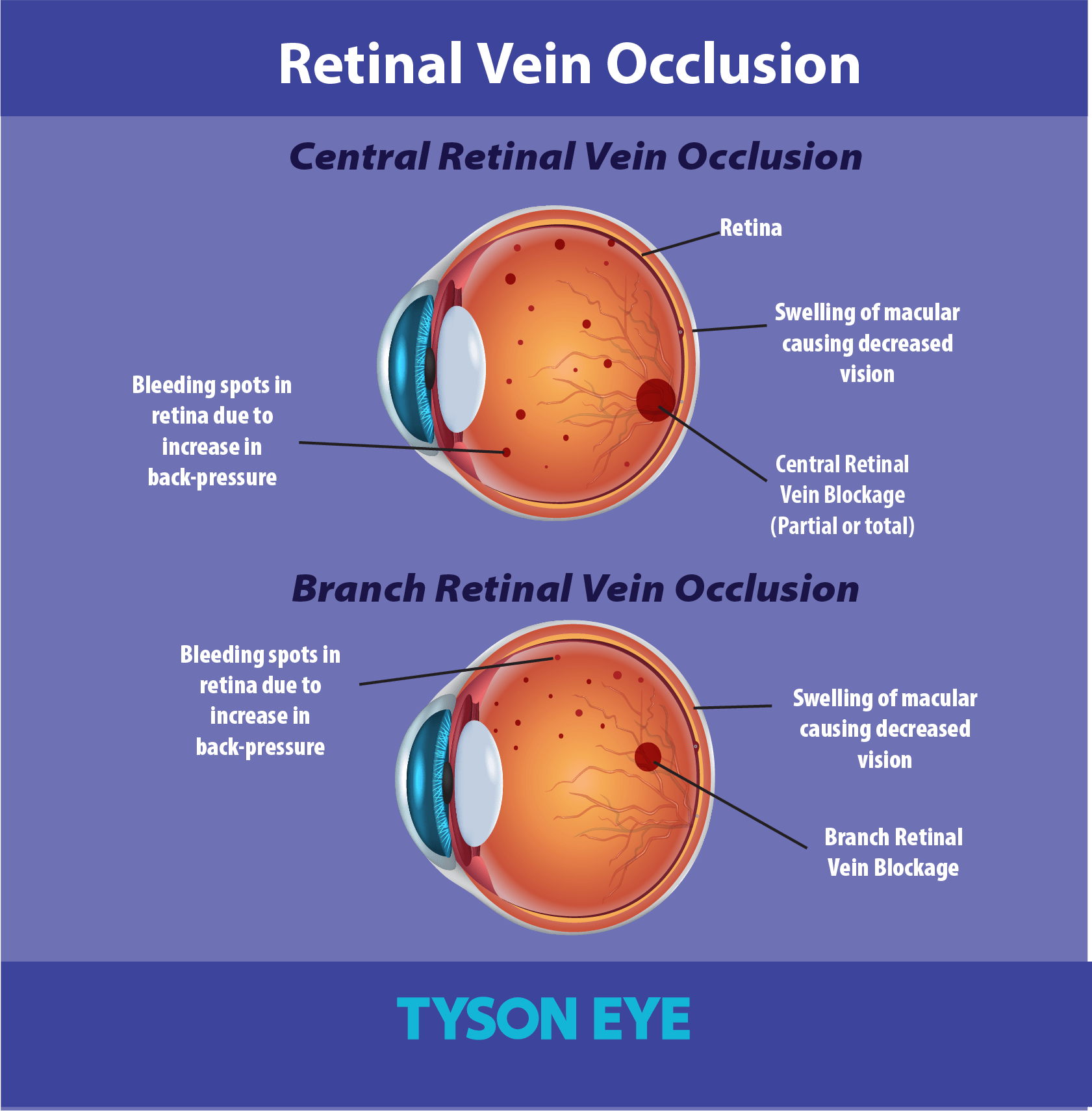 Retinal Vein Occlusion

Central Retinal Vein Occlusion

Retina

Swelling of macular causing decreased vision

Bleeding spots in retina due to increase in back-pressure

Central Retinal Vein Blockage (Partial or total)

Branch Retinal Vein Occlusion

Bleeding spots in retina due to increase in back-pressure

Swelling of macular causing decreased vision

Branch Retinal Vein Blockage

TYSON EYE